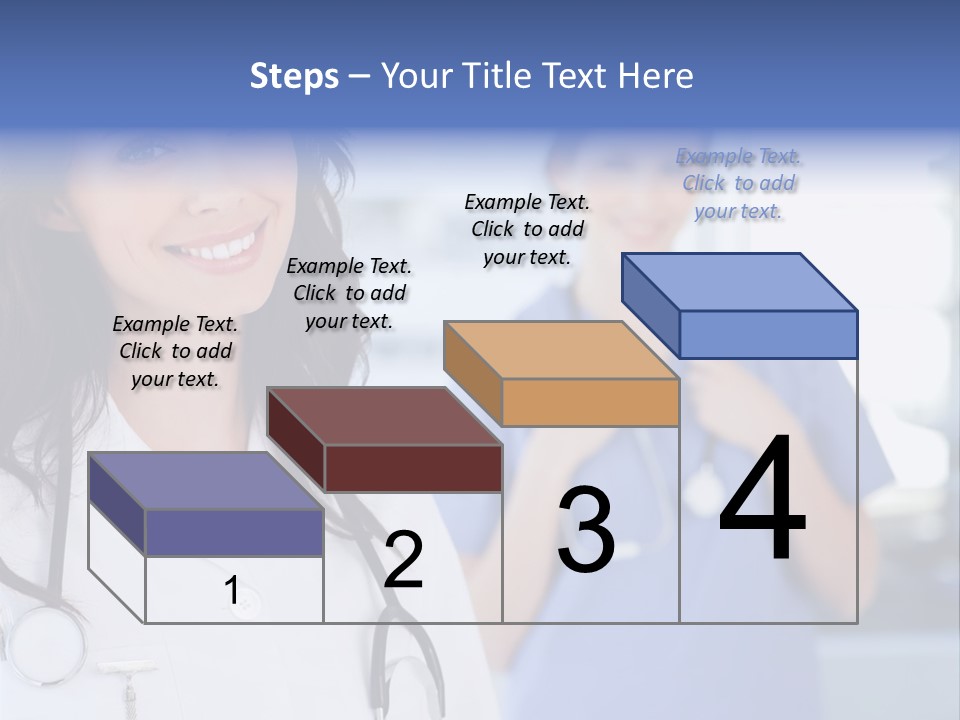 Steps – Your Title Text Here

Example Text. Click to add your text.

Example Text. Click to add your text.

Example Text. Click to add your text.

Example Text. Click to add your text.

1

2

3

4